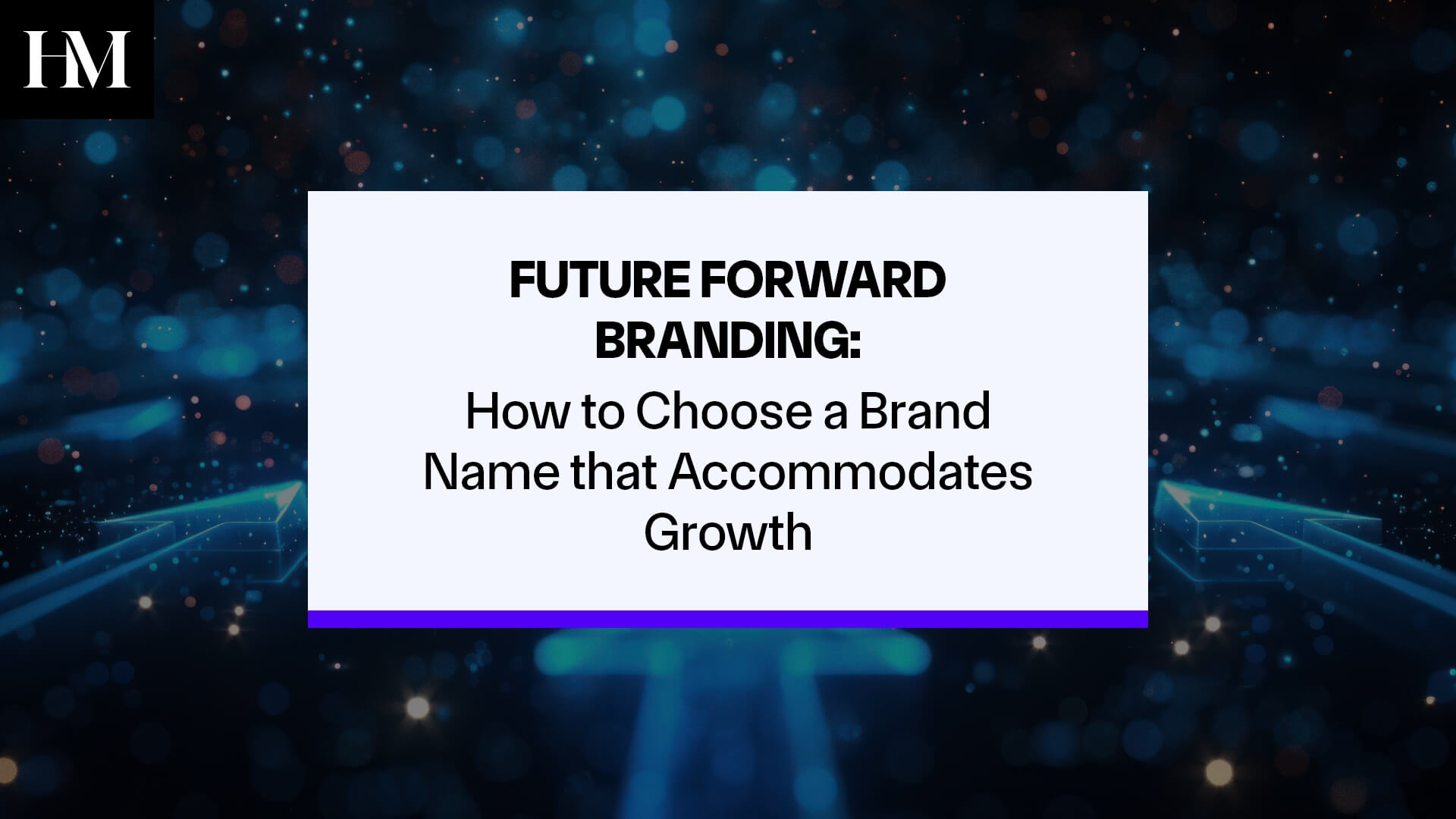 HM

FUTURE FORWARD BRANDING:
How to Choose a Brand Name that Accommodates Growth